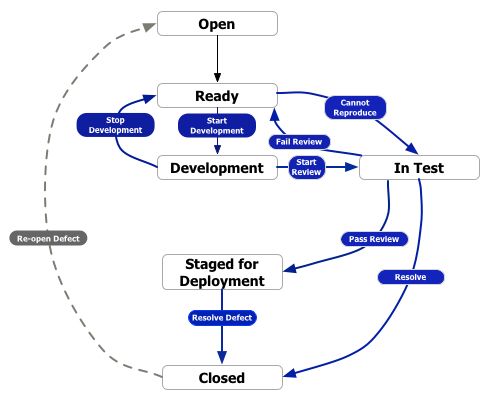 Open

Ready

Stop Development

Start Development

Cannot Reproduce

Fail Review

Development

Start Review

In Test

Re-open Defect

Pass Review

Staged for Deployment

Resolve

Resolve Defect

Closed